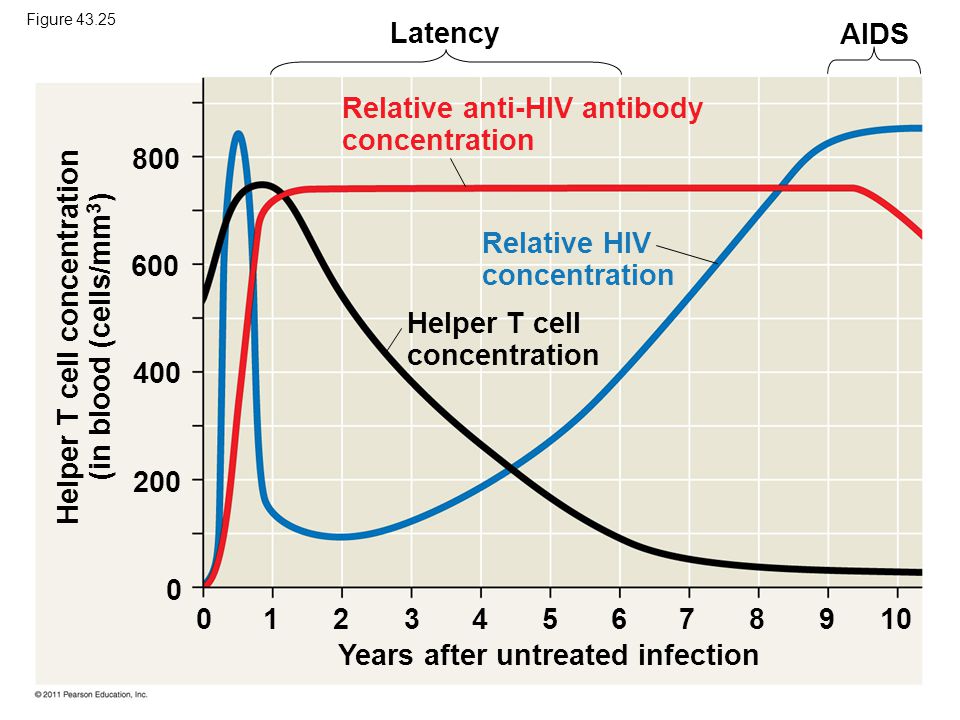 Figure 43.25

Latency

AIDS

Relative anti-HIV antibody concentration

Relative HIV concentration

Helper T cell concentration

Helper T cell concentration (in blood (cells/mm$^3$)

800

600

400

200

0

0 1 2 3 4 5 6 7 8 9 10

Years after untreated infection

© 2011 Pearson Education, Inc.